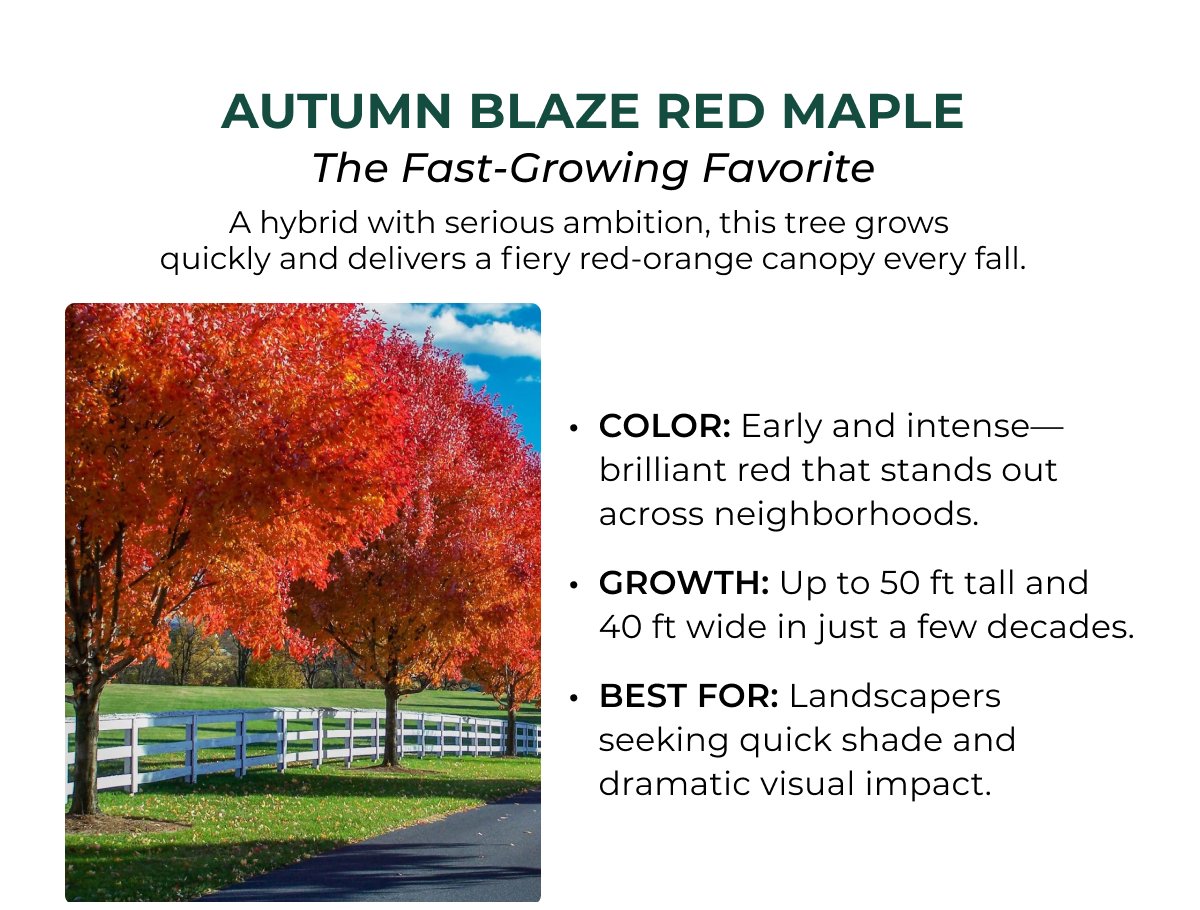 AUTUMN BLAZE RED MAPLE
The Fast-Growing Favorite

A hybrid with serious ambition, this tree grows quickly and delivers a fiery red-orange canopy every fall.

• COLOR: Early and intense—brilliant red that stands out across neighborhoods.

• GROWTH: Up to 50 ft tall and 40 ft wide in just a few decades.

• BEST FOR: Landscapers seeking quick shade and dramatic visual impact.